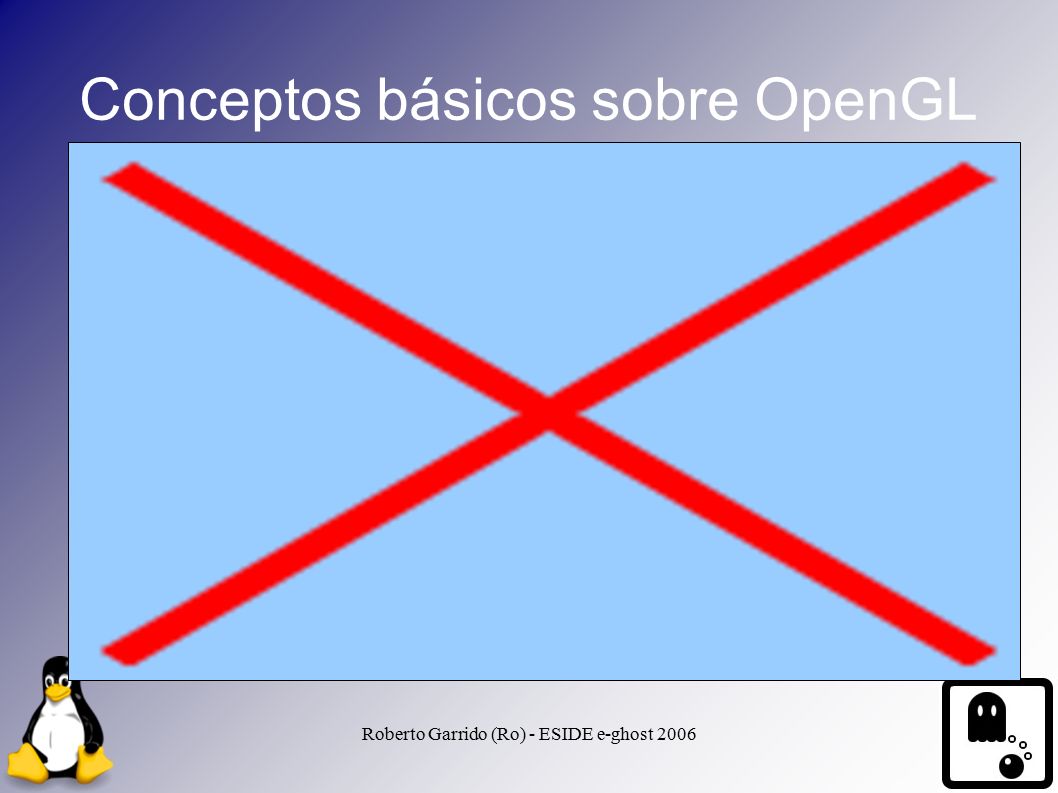 Conceptos básicos sobre OpenGL

Roberto Garrido (Ro) - ESIDE e-ghost 2006